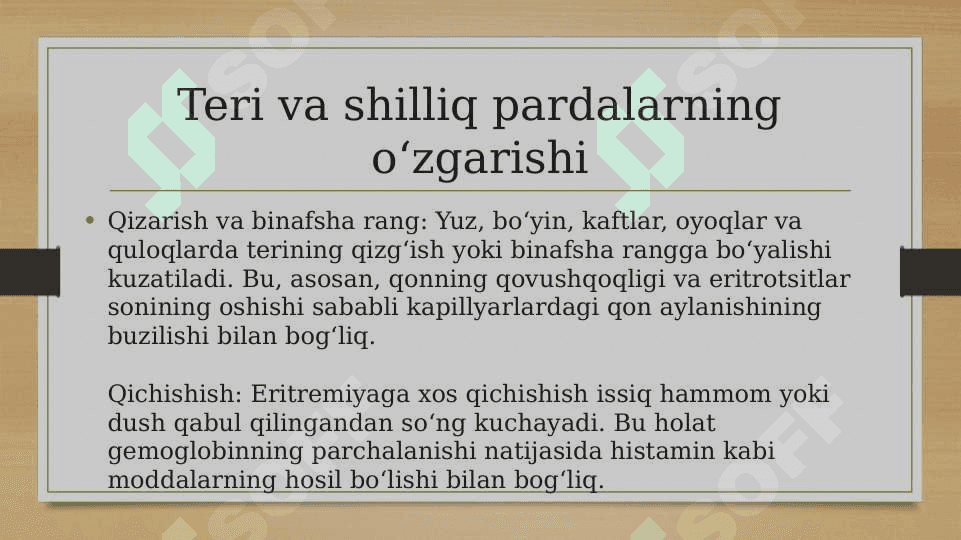 Teri va shilliq pardalarning oʻzgarishi

• Qizarish va binafsha rang: Yuz, boʻyin, kaftlar, oyoqlar va quloqlarda terining qizgʻish yoki binafsha rangga boʻyalishi kuzatiladi. Bu, asosan, qonning qovushqoqligi va eritrotsitlar sonining oshishi sababli kapillyarlardagi qon aylanishining buzilishi bilan bogʻliq.

Qichishish: Eritremiyaga xos qichishish issiq hammom yoki dush qabul qilingandan soʻng kuchayadi. Bu holat gemoglobinning parchalanishi natijasida histamin kabi moddalarning hosil boʻlishi bilan bogʻliq.